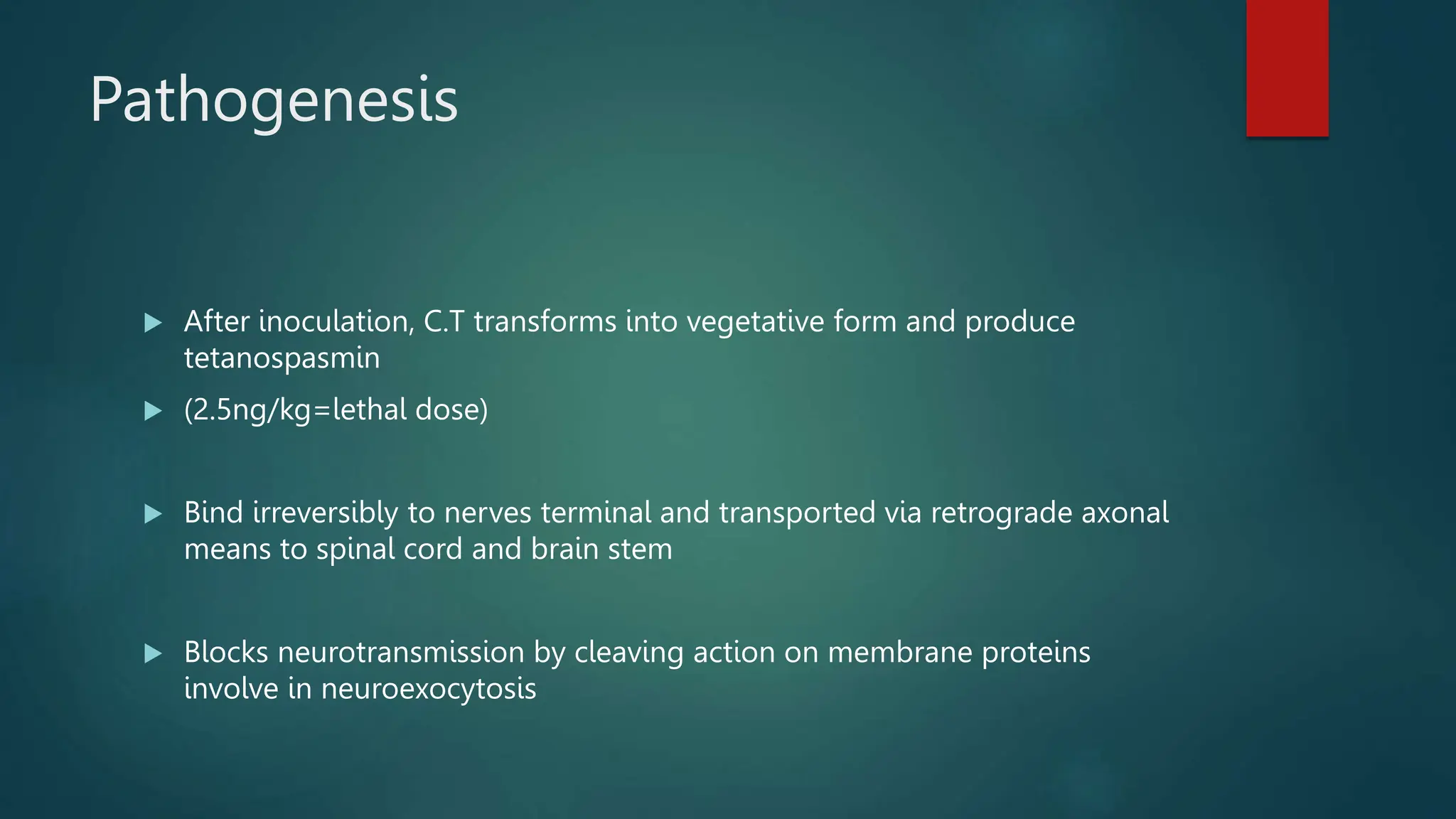 Pathogenesis

After inoculation, C.T transforms into vegetative form and produce tetanospasmin

(2.5ng/kg=lethal dose)

Bind irreversibly to nerves terminal and transported via retrograde axonal means to spinal cord and brain stem

Blocks neurotransmission by cleaving action on membrane proteins involve in neuroexocytosis